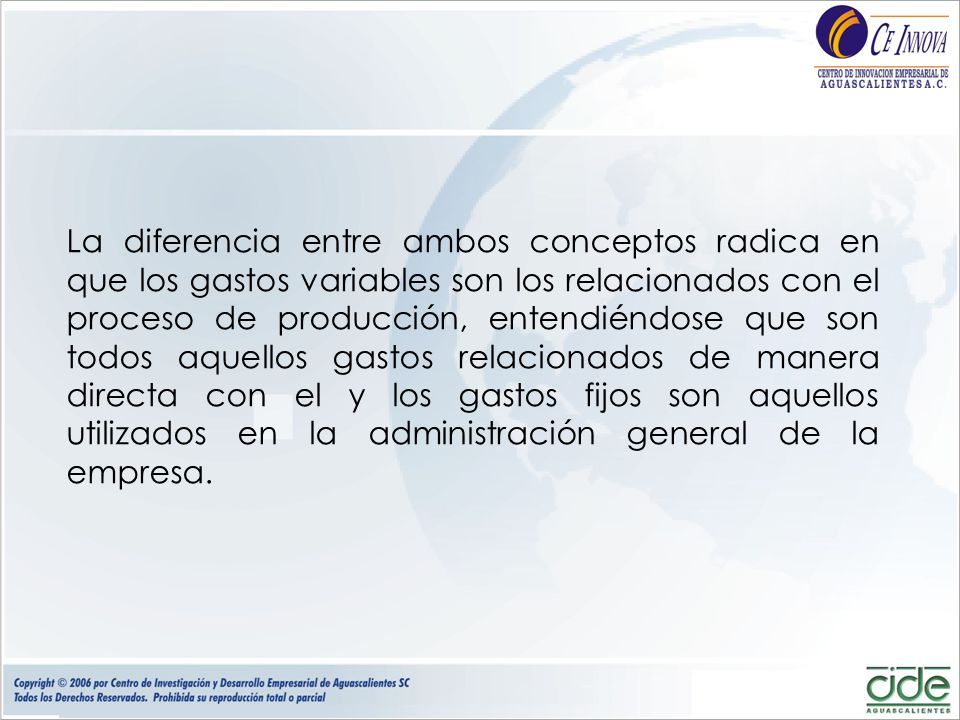 CE INNOVA
CENTRO DE INNOVACION EMPRESARIAL DE AGUASCALIENTES A.C.

La diferencia entre ambos conceptos radica en que los gastos variables son los relacionados con el proceso de producción, entendiéndose que son todos aquellos gastos relacionados de manera directa con el y los gastos fijos son aquellos utilizados en la administración general de la empresa.

Copyright © 2006 por Centro de Investigación y Desarrollo Empresarial de Aguascalientes SC
Todos los Derechos Reservados. Prohibida su reproducción total o parcial

cide
AGUASCALIENTES